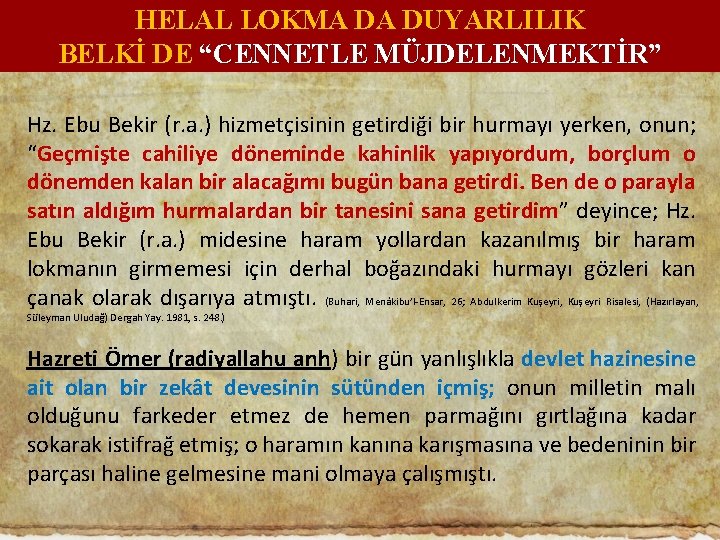 HELAL LOKMA DA DUYARLILIK
BELKİ DE “CENNETLE MÜJDELENMEKTİR”

Hz. Ebu Bekir (r.a.) hizmetçisinin getirdiği bir hurmayı yerken, onun; “Geçmişte cahiliye döneminde kahinlik yapıyordum, borçlum o dönemden kalan bir alacağımı bugün bana getirdi. Ben de o parayla satın aldığım hurmalardan bir tanesini sana getirdim” deyince; Hz. Ebu Bekir (r.a.) midesine haram yollardan kazanılmış bir haram lokmanın girmemesi için derhal boğazındaki hurmayı gözleri kan çanak olarak dışarıya atmıştı. (Buhari, Menâkibu'l-Ensar, 26; Abdulkerim Kuşeyri, Kuşeyri Risalesi, (Hazırlayan, Süleyman Uludağ) Dergah Yay. 1981, s. 248.)

Hazreti Ömer (radiyallahu anh) bir gün yanlışlıkla devlet hazinesine ait olan bir zekât devesinin sütünden içmiş; onun milletin malı olduğunu farkeder etmez de hemen parmağını gırtlağına kadar sokarak istifrağ etmiş; o haramın kanına karışmasına ve bedeninin bir parçası haline gelmesine mani olmaya çalışmıştı.